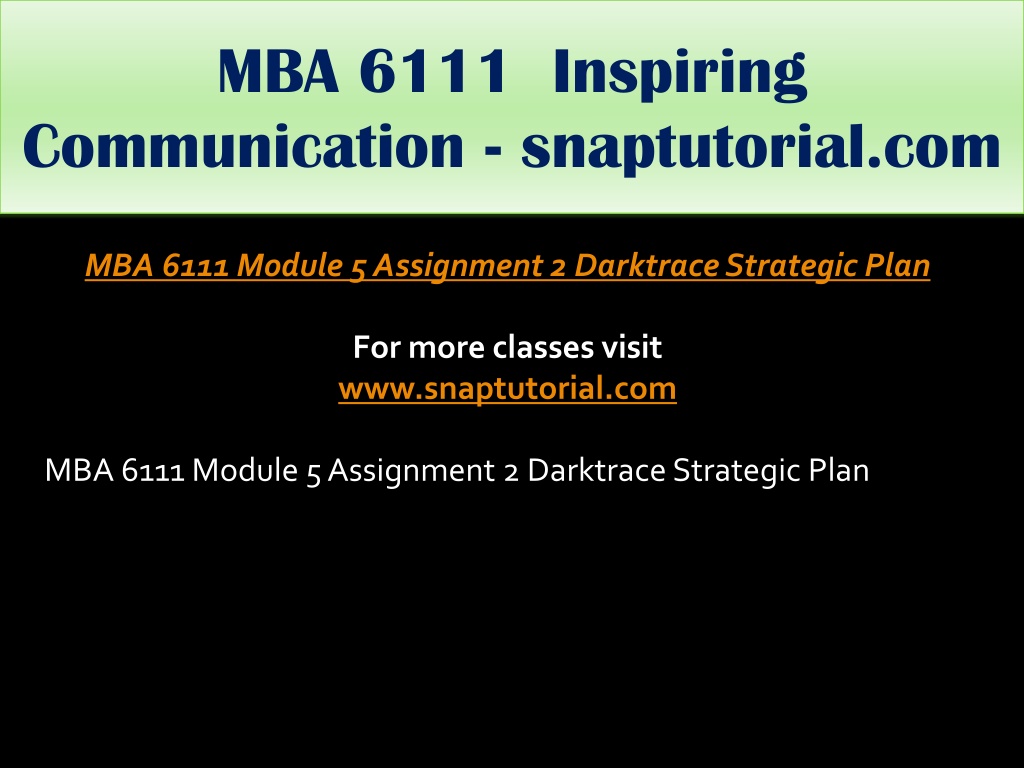 MBA 6111 Inspiring Communication - snaptutorial.com

MBA 6111 Module 5 Assignment 2 Darktrace Strategic Plan

For more classes visit
www.snaptutorial.com

MBA 6111 Module 5 Assignment 2 Darktrace Strategic Plan